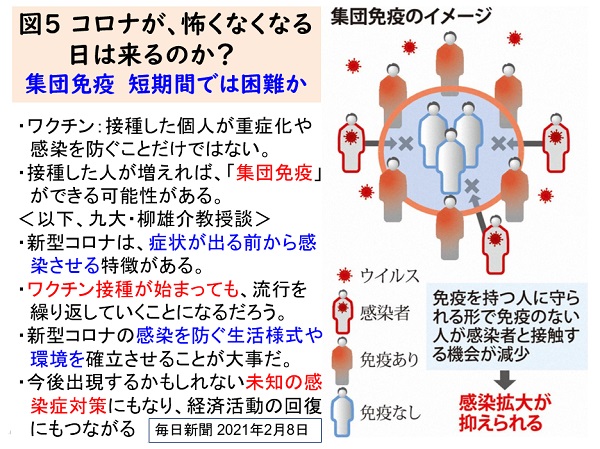 図5 コロナが、怖くなくなる日は来るのか？
集団免疫 短期間では困難か

・ワクチン：接種した個人が重症化や感染を防ぐことだけではない。
・接種した人が増えれば、「集団免疫」ができる可能性がある。
＜以下、九大・柳雄介教授談＞
・新型コロナは、症状が出る前から感染させる特徴がある。
・ワクチン接種が始まっても、流行を繰り返していくことになるだろう。
・新型コロナの感染を防ぐ生活様式や環境を確立させることが大事だ。
・今後出現するかもしれない未知の感染症対策にもなり、経済活動の回復にもつながる

毎日新聞 2021年2月8日

集団免疫のイメージ

ウイルス
感染者
免疫あり
免疫なし

免疫を持つ人に守られる形で免疫のない人が感染者と接触する機会が減少

感染拡大が抑えられる